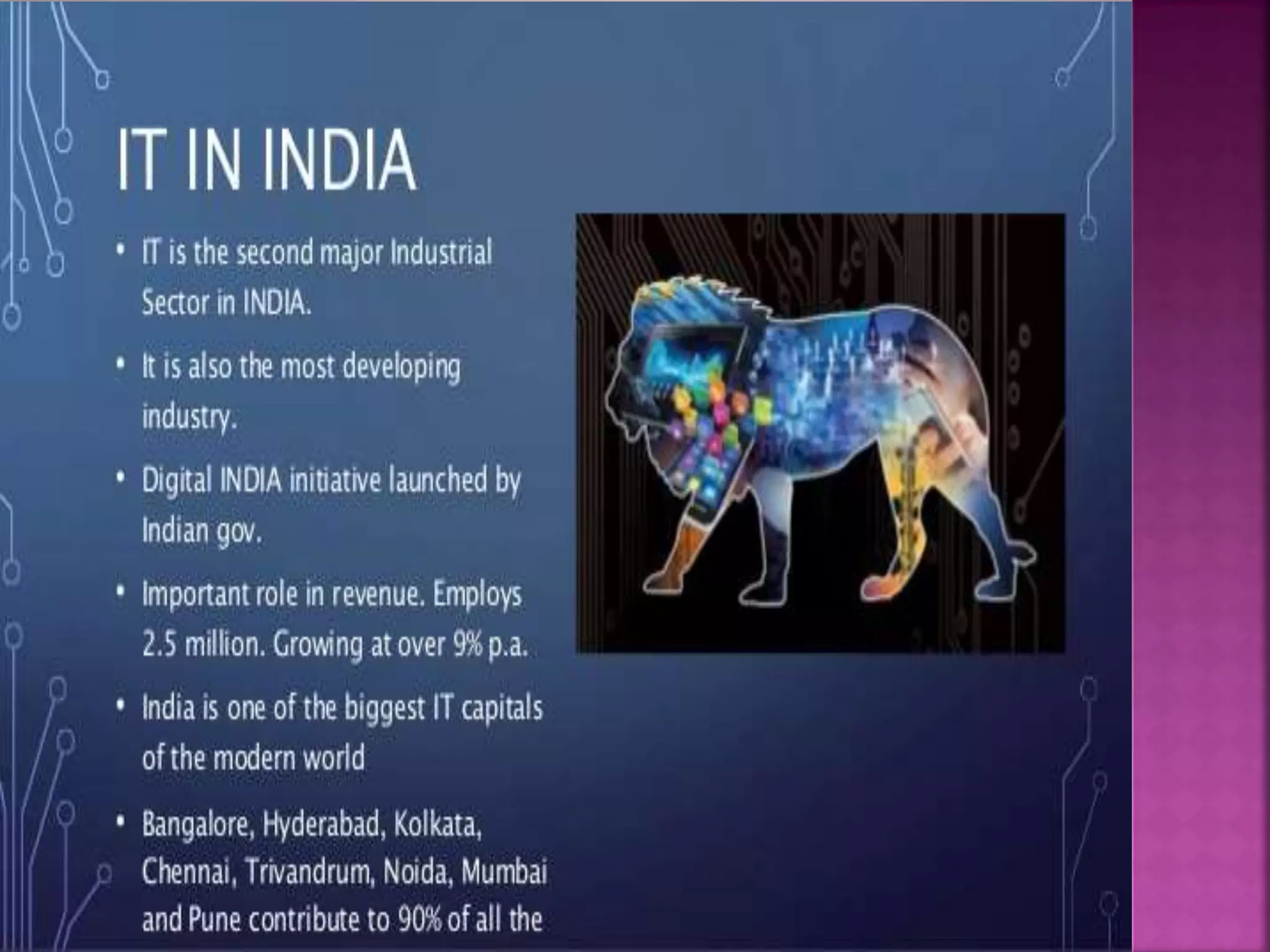 IT IN INDIA

• IT is the second major Industrial Sector in INDIA.

• It is also the most developing industry.

• Digital INDIA initiative launched by Indian gov.

• Important role in revenue. Employs 2.5 million. Growing at over 9% p.a.

• India is one of the biggest IT capitals of the modern world

• Bangalore, Hyderabad, Kolkata, Chennai, Trivandrum, Noida, Mumbai and Pune contribute to 90% of all the